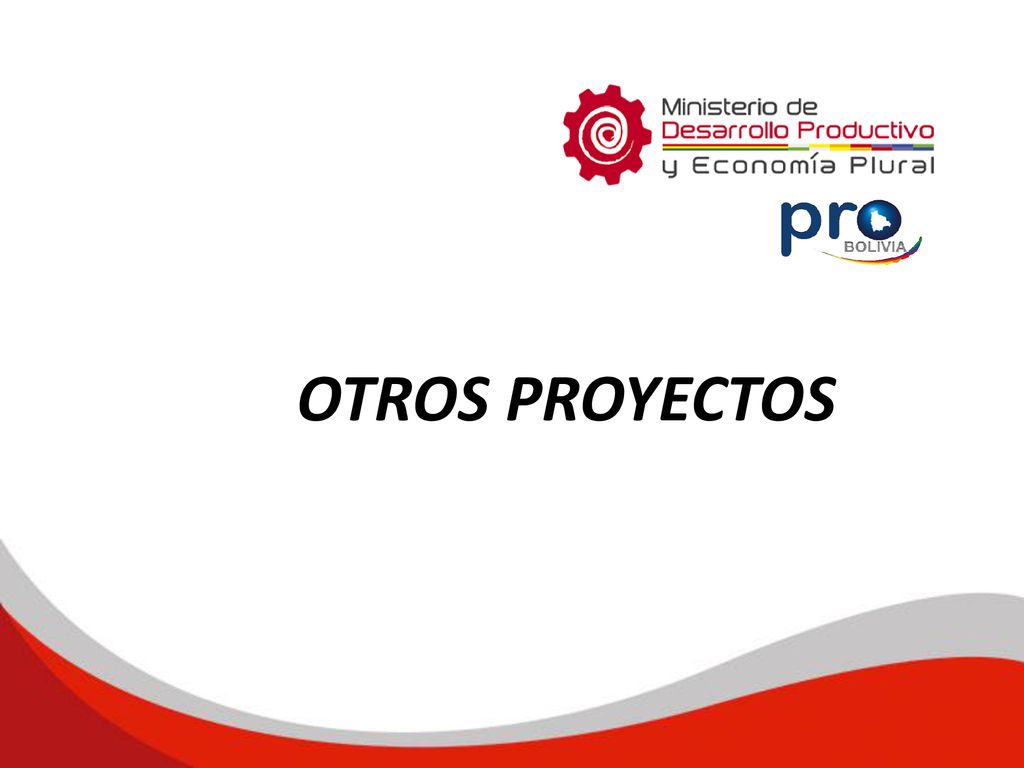 Ministerio de
Desarrollo Productivo
y Economía Plural

pro
BOLIVIA

OTROS PROYECTOS